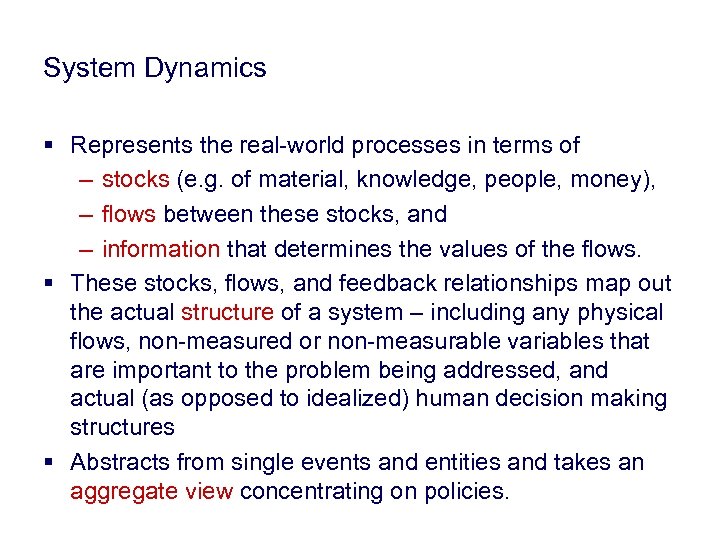 System Dynamics

▪ Represents the real-world processes in terms of
– stocks (e.g. of material, knowledge, people, money),
– flows between these stocks, and
– information that determines the values of the flows.
▪ These stocks, flows, and feedback relationships map out the actual structure of a system – including any physical flows, non-measured or non-measurable variables that are important to the problem being addressed, and actual (as opposed to idealized) human decision making structures
▪ Abstracts from single events and entities and takes an aggregate view concentrating on policies.